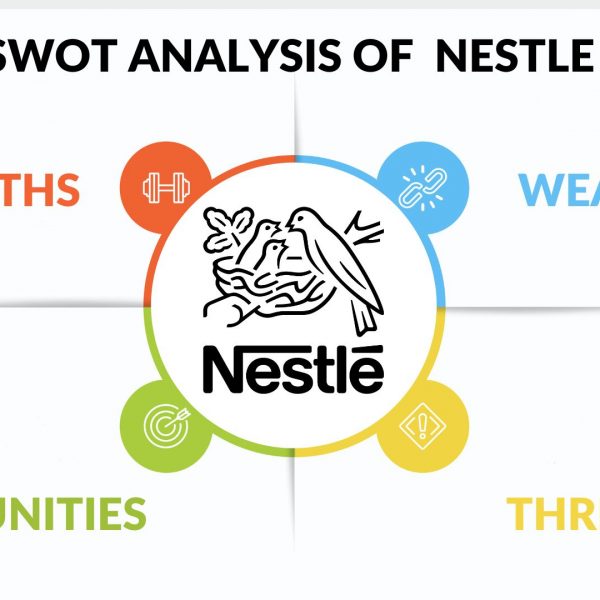 SWOT ANALYSIS OF NESTLE

THS

WEA

Nestlé

UNITIES

THR